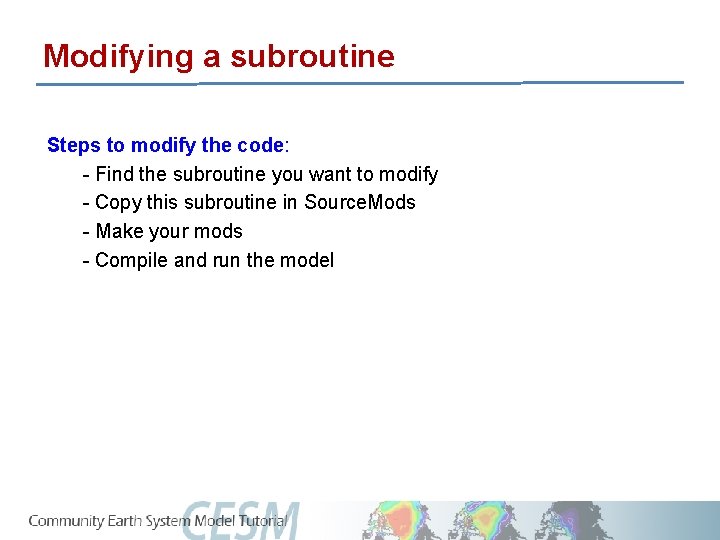 Modifying a subroutine

Steps to modify the code:

- Find the subroutine you want to modify
- Copy this subroutine in SourceMods
- Make your mods
- Compile and run the model

Community Earth System Model Tutorial CESM